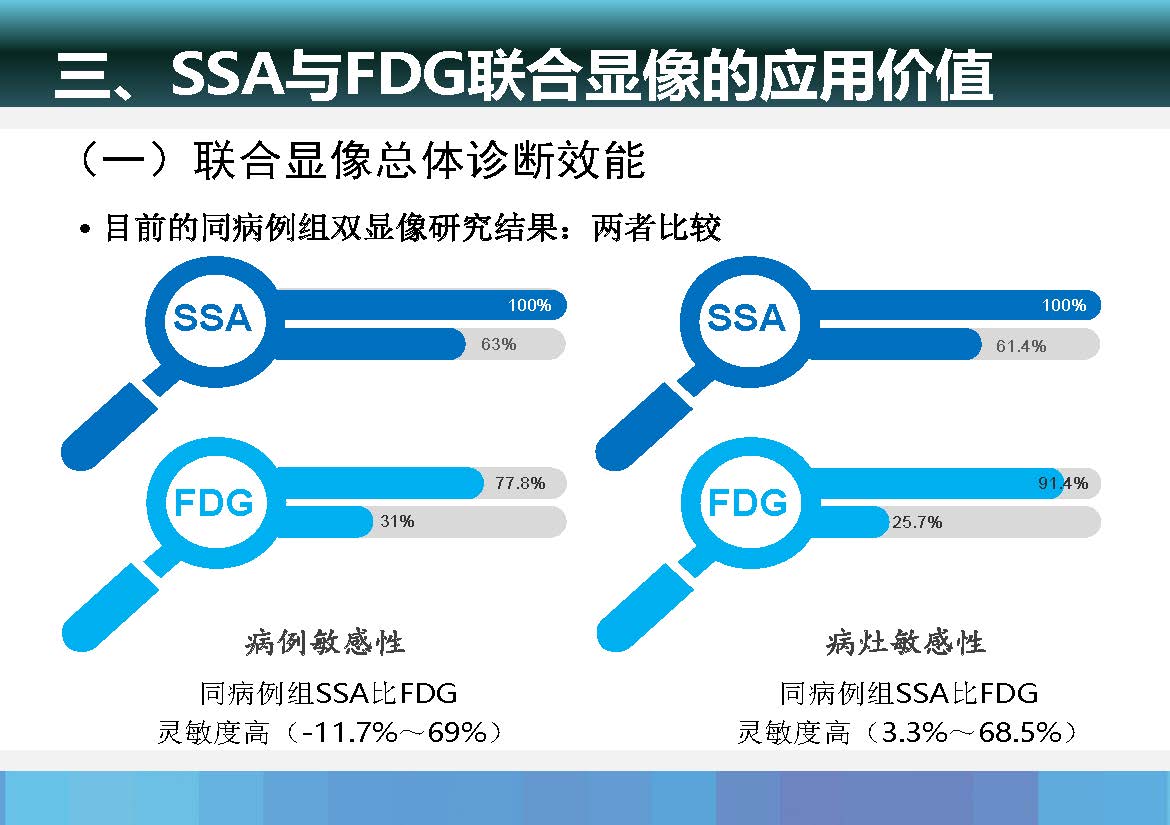 三、SSA与FDG联合显像的应用价值

（一）联合显像总体诊断效能

• 目前的同病例组双显像研究结果：两者比较

SSA 100% 63%

FDG 77.8% 31%

病例敏感性

同病例组SSA比FDG 灵敏度高（-11.7%～69%）

SSA 100% 61.4%

FDG 91.4% 25.7%

病灶敏感性

同病例组SSA比FDG 灵敏度高（3.3%～68.5%）